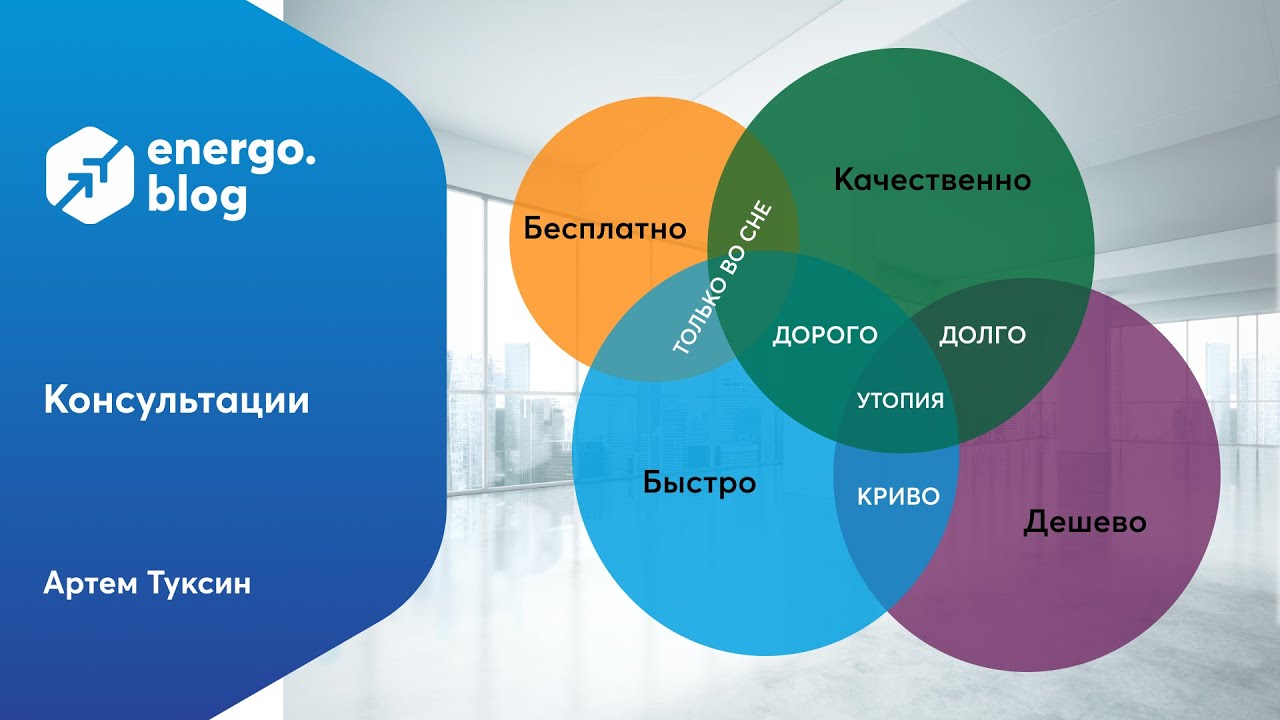 energo.
blog

Консультации

Артем Туксин

Бесплатно

Качественно

ТОЛЬКО ВО СНЕ

ДОРОГО

ДОЛГО

УТОПИЯ

Быстро

КРИВО

Дешево